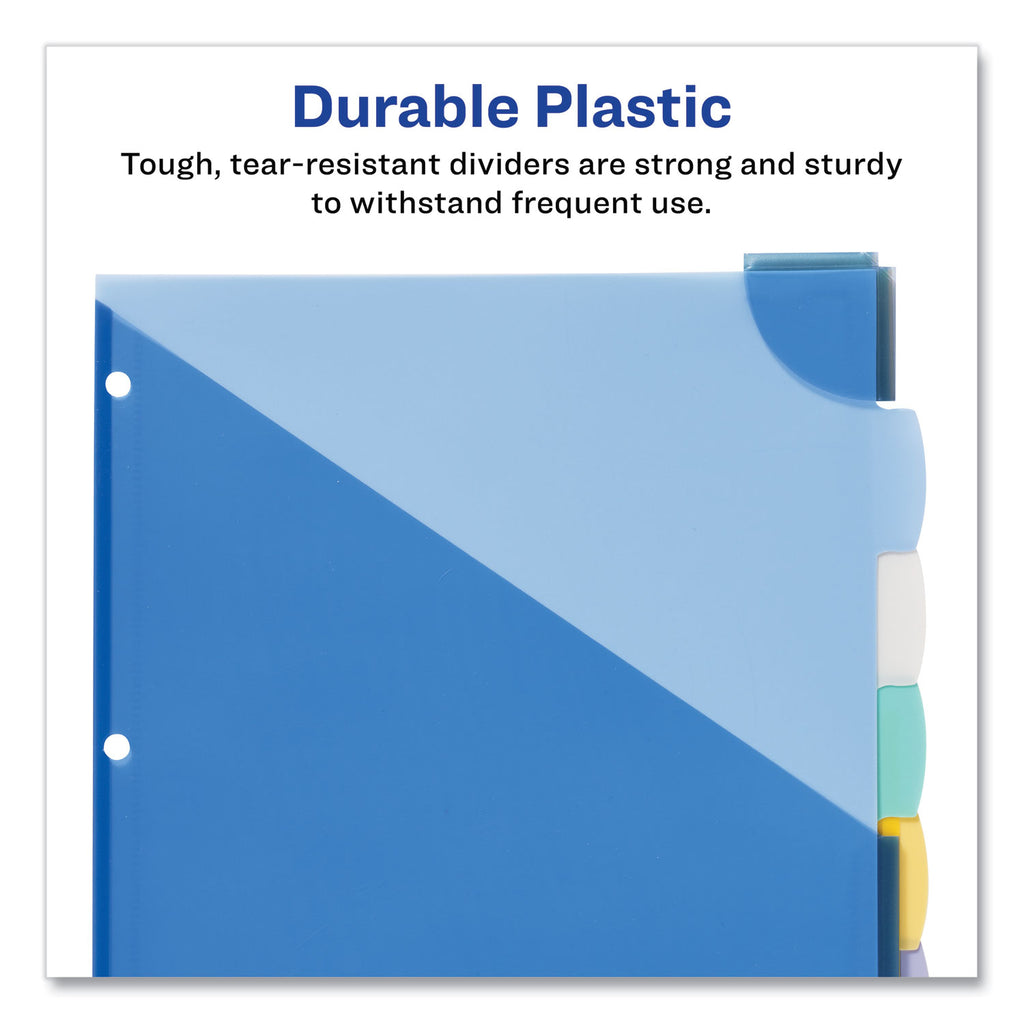 Durable Plastic

Tough, tear-resistant dividers are strong and sturdy to withstand frequent use.